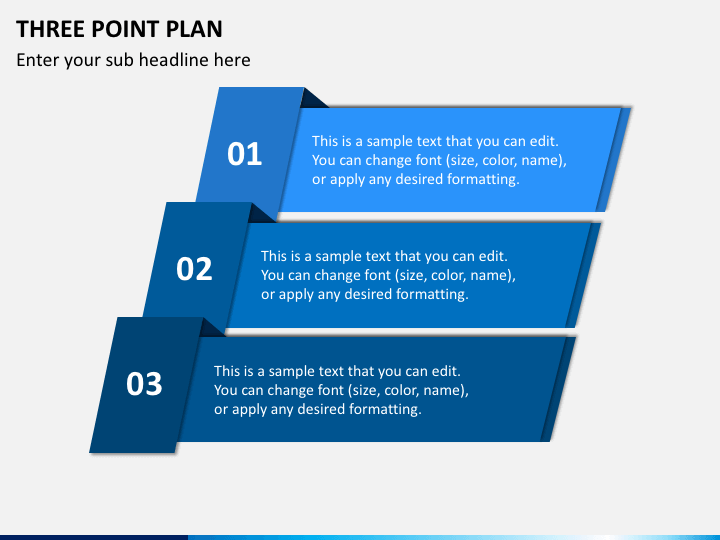 THREE POINT PLAN

Enter your sub headline here

01

This is a sample text that you can edit. You can change font (size, color, name), or apply any desired formatting.

02

This is a sample text that you can edit. You can change font (size, color, name), or apply any desired formatting.

03

This is a sample text that you can edit. You can change font (size, color, name), or apply any desired formatting.